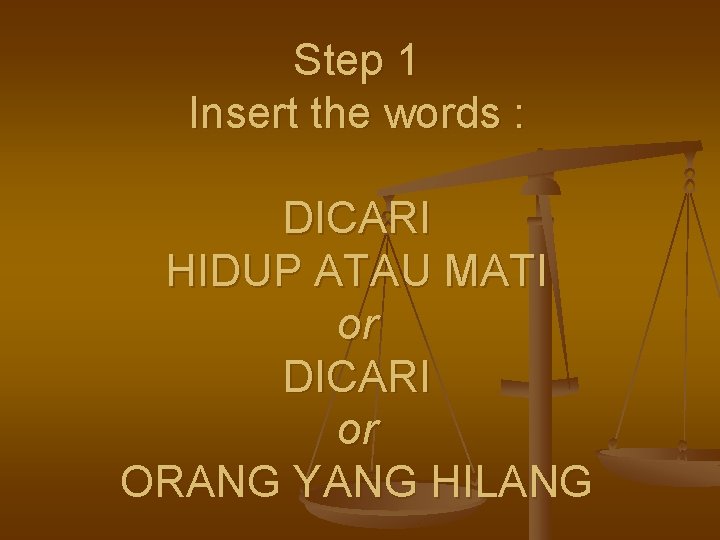 Step 1
Insert the words :

DICARI
HIDUP ATAU MATI
or
DICARI
or
ORANG YANG HILANG